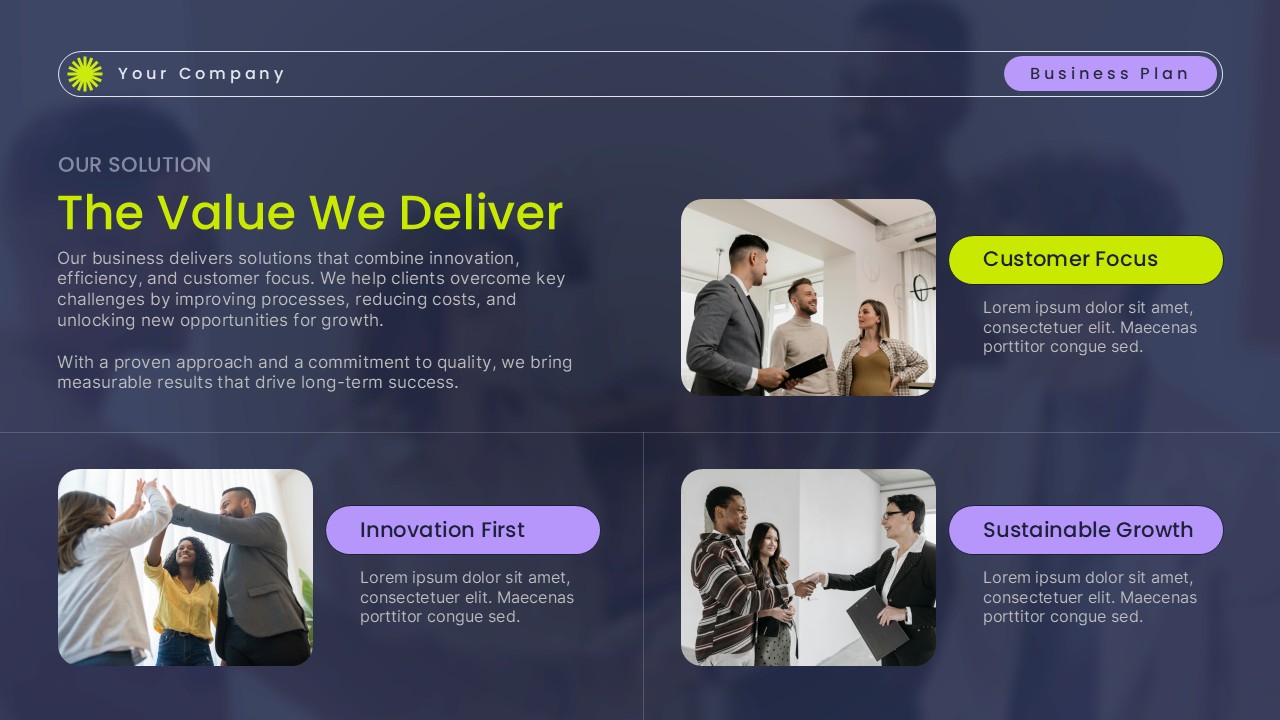 Your Company

Business Plan

OUR SOLUTION

The Value We Deliver

Our business delivers solutions that combine innovation, efficiency, and customer focus. We help clients overcome key challenges by improving processes, reducing costs, and unlocking new opportunities for growth.

With a proven approach and a commitment to quality, we bring measurable results that drive long-term success.

Customer Focus

Lorem ipsum dolor sit amet, consectetuer elit. Maecenas porttitor congue sed.

Innovation First

Lorem ipsum dolor sit amet, consectetuer elit. Maecenas porttitor congue sed.

Sustainable Growth

Lorem ipsum dolor sit amet, consectetuer elit. Maecenas porttitor congue sed.